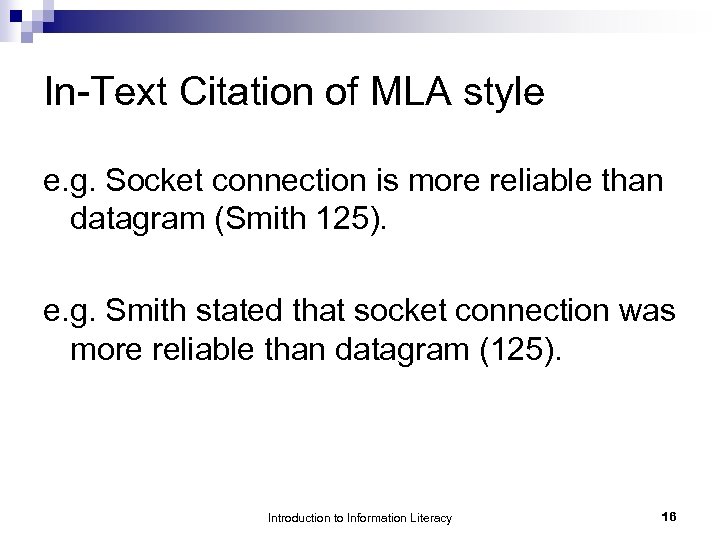 In-Text Citation of MLA style

e.g. Socket connection is more reliable than datagram (Smith 125).

e.g. Smith stated that socket connection was more reliable than datagram (125).

Introduction to Information Literacy

16